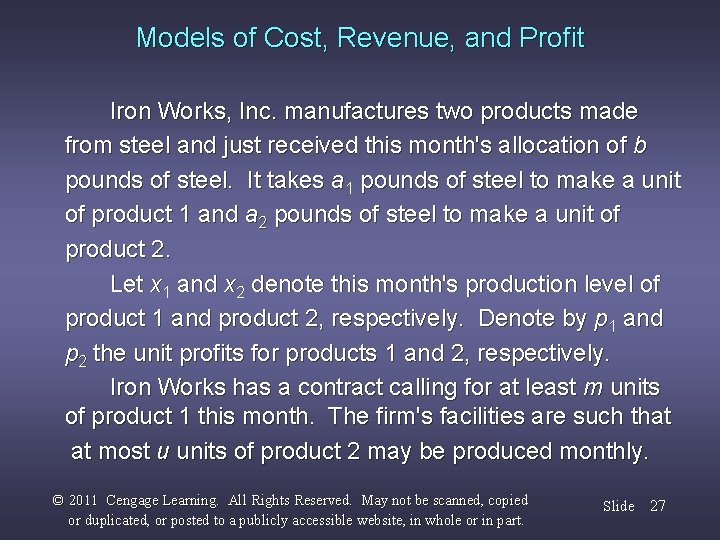 Models of Cost, Revenue, and Profit

Iron Works, Inc. manufactures two products made from steel and just received this month's allocation of $b$ pounds of steel. It takes $a_1$ pounds of steel to make a unit of product 1 and $a_2$ pounds of steel to make a unit of product 2.

Let $x_1$ and $x_2$ denote this month's production level of product 1 and product 2, respectively. Denote by $p_1$ and $p_2$ the unit profits for products 1 and 2, respectively.

Iron Works has a contract calling for at least $m$ units of product 1 this month. The firm's facilities are such that at most $u$ units of product 2 may be produced monthly.

© 2011 Cengage Learning. All Rights Reserved. May not be scanned, copied or duplicated, or posted to a publicly accessible website, in whole or in part.

Slide 27